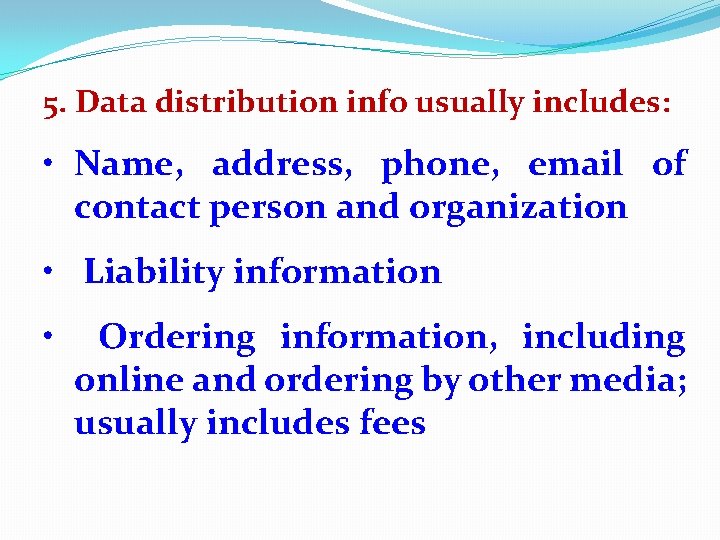 5. Data distribution info usually includes:

• Name, address, phone, email of contact person and organization

• Liability information

• Ordering information, including online and ordering by other media; usually includes fees